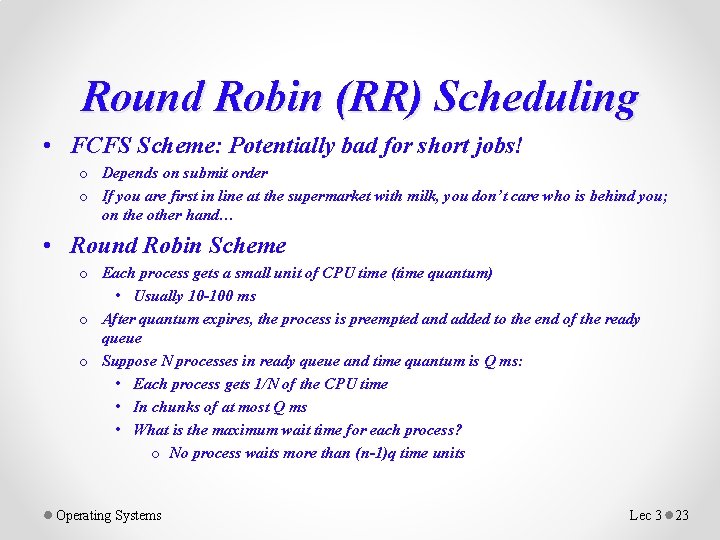 Round Robin (RR) Scheduling

• FCFS Scheme: Potentially bad for short jobs!
  o Depends on submit order
  o If you are first in line at the supermarket with milk, you don't care who is behind you; on the other hand…

• Round Robin Scheme
  o Each process gets a small unit of CPU time (time quantum)
    • Usually 10-100 ms
  o After quantum expires, the process is preempted and added to the end of the ready queue
  o Suppose N processes in ready queue and time quantum is Q ms:
    • Each process gets 1/N of the CPU time
    • In chunks of at most Q ms
    • What is the maximum wait time for each process?
      o No process waits more than (n-1)q time units

Operating Systems

Lec 3 23